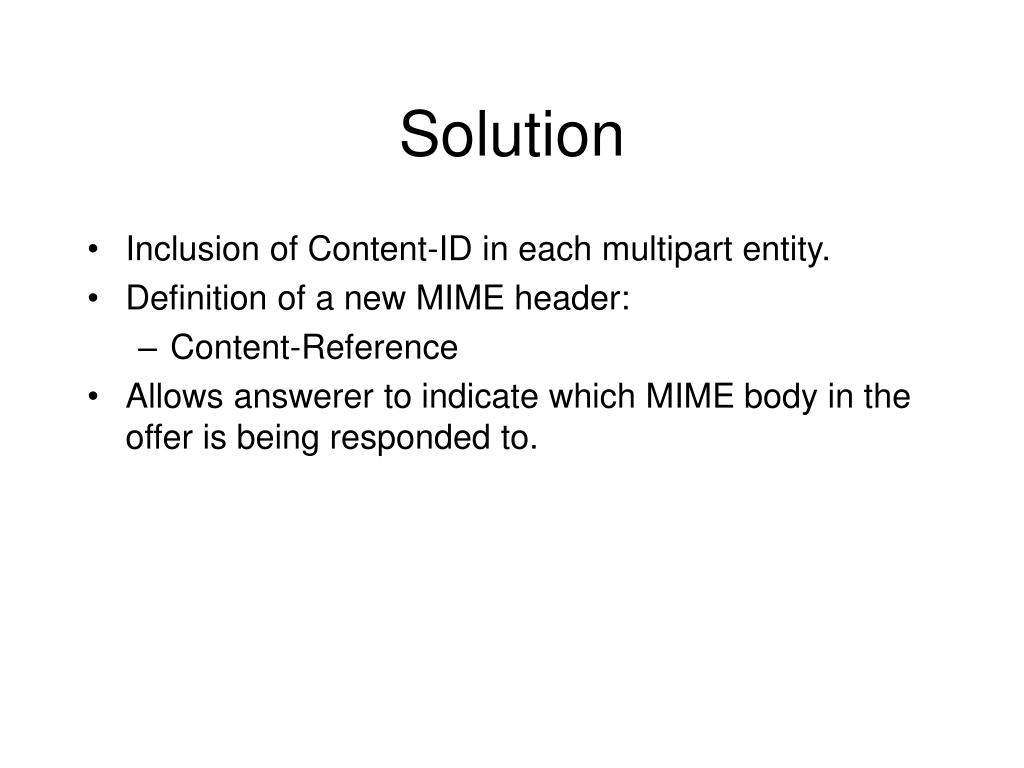 Solution

• Inclusion of Content-ID in each multipart entity.
• Definition of a new MIME header:
– Content-Reference
• Allows answerer to indicate which MIME body in the offer is being responded to.